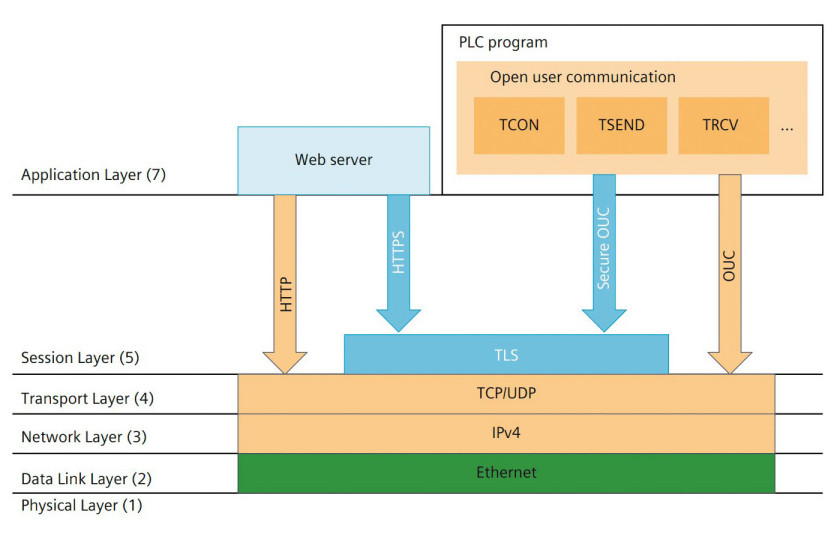 PLC program

Open user communication

TCON

TSEND

TRCV

...

Web server

Application Layer (7)

HTTP

HTTPS

Secure OUC

OUC

Session Layer (5)

TLS

Transport Layer (4)

TCP/UDP

Network Layer (3)

IPv4

Data Link Layer (2)

Ethernet

Physical Layer (1)